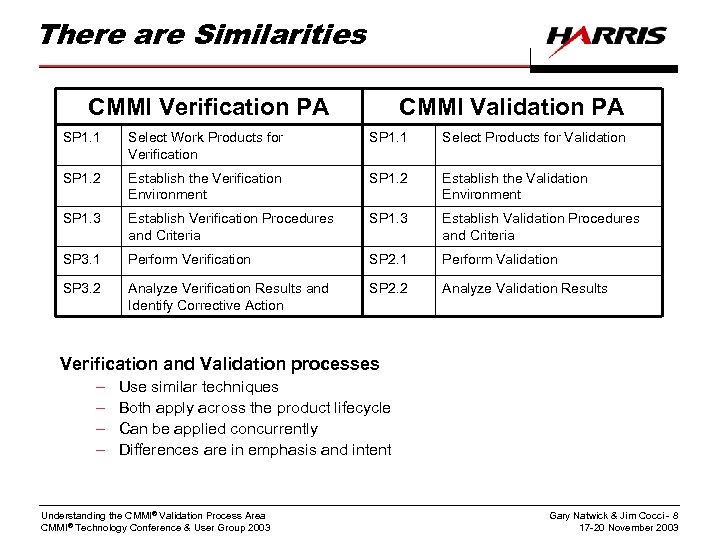 There are Similarities

HARRIS

| CMMI Verification PA | | CMMI Validation PA | |
|---|---|---|---|
| SP1.1 | Select Work Products for Verification | SP1.1 | Select Products for Validation |
| SP1.2 | Establish the Verification Environment | SP1.2 | Establish the Validation Environment |
| SP1.3 | Establish Verification Procedures and Criteria | SP1.3 | Establish Validation Procedures and Criteria |
| SP3.1 | Perform Verification | SP2.1 | Perform Validation |
| SP3.2 | Analyze Verification Results and Identify Corrective Action | SP2.2 | Analyze Validation Results |

Verification and Validation processes
– Use similar techniques
– Both apply across the product lifecycle
– Can be applied concurrently
– Differences are in emphasis and intent

Understanding the CMMI® Validation Process Area
CMMI® Technology Conference & User Group 2003

Gary Natwick & Jim Cocci - 8
17-20 November 2003